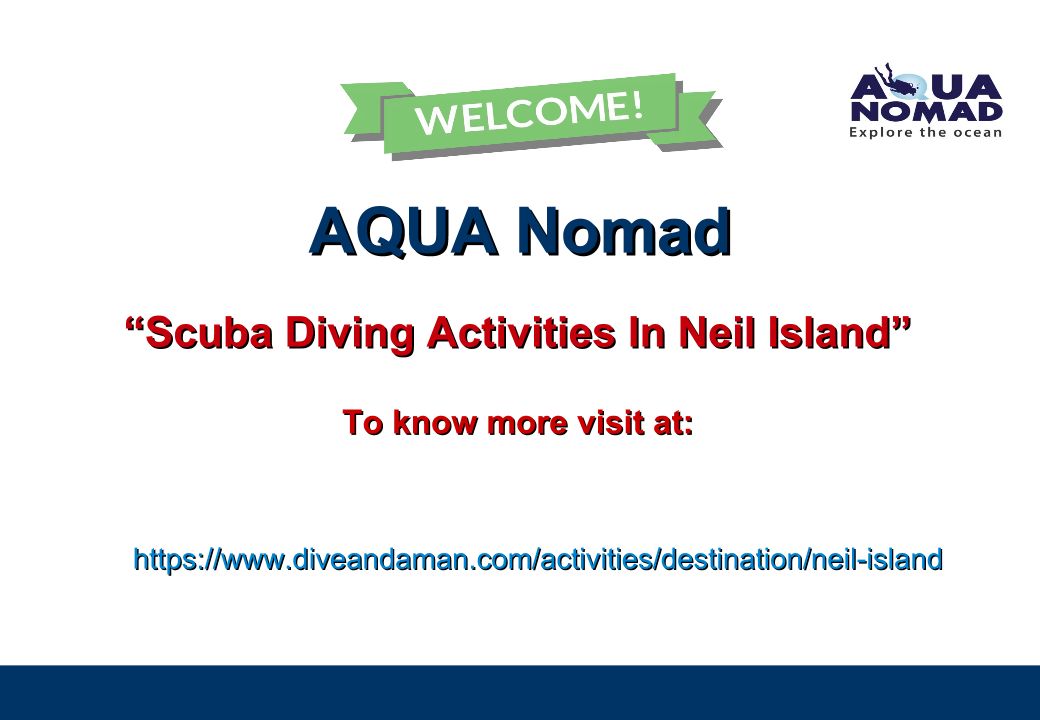 WELCOME!

AQUA NOMAD
Explore the ocean

AQUA Nomad

“Scuba Diving Activities In Neil Island”

To know more visit at:

https://www.diveandaman.com/activities/destination/neil-island